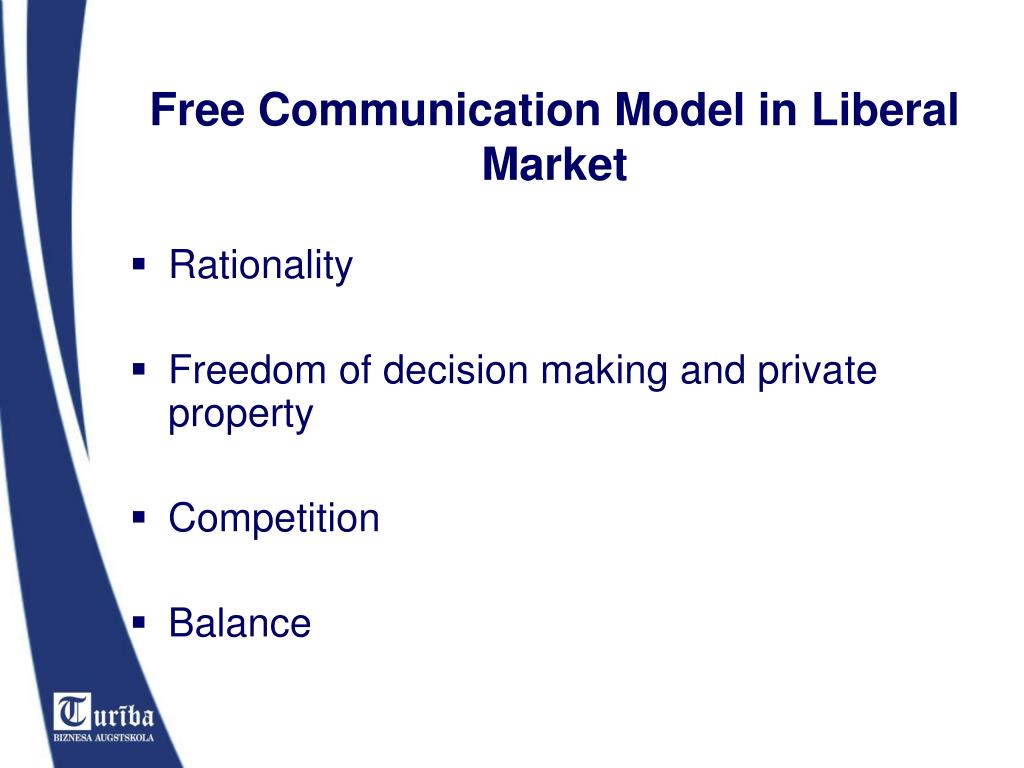 Free Communication Model in Liberal Market

▪ Rationality

▪ Freedom of decision making and private property

▪ Competition

▪ Balance

Turība
BIZNESA AUGSTSKOLA